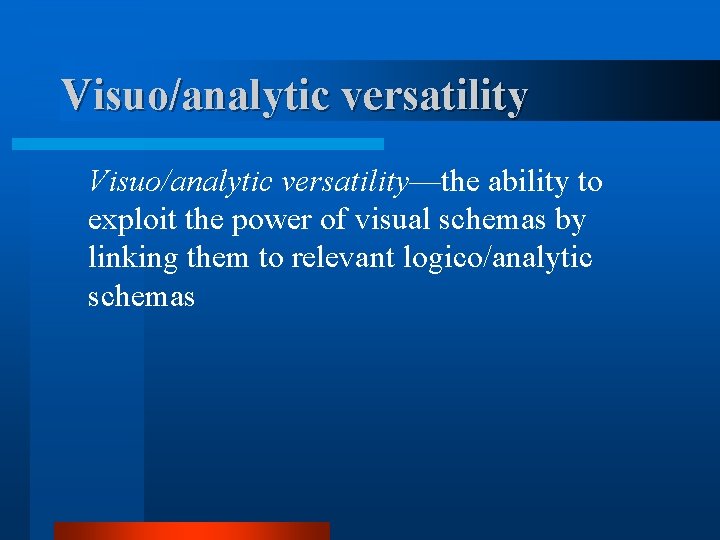 Visuo/analytic versatility

Visuo/analytic versatility—the ability to exploit the power of visual schemas by linking them to relevant logico/analytic schemas